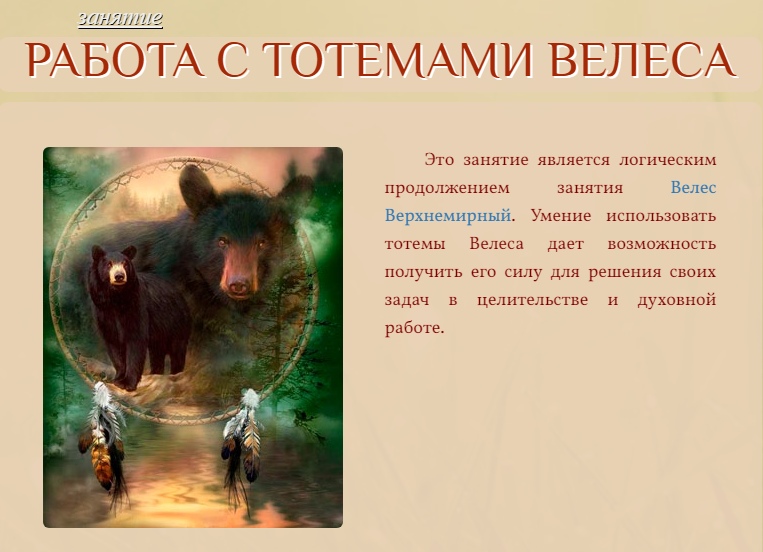 занятие

РАБОТА С ТОТЕМАМИ ВЕЛЕСА

Это занятие является логическим продолжением занятия Велес Верхнемирный. Умение использовать тотемы Велеса дает возможность получить его силу для решения своих задач в целительстве и духовной работе.